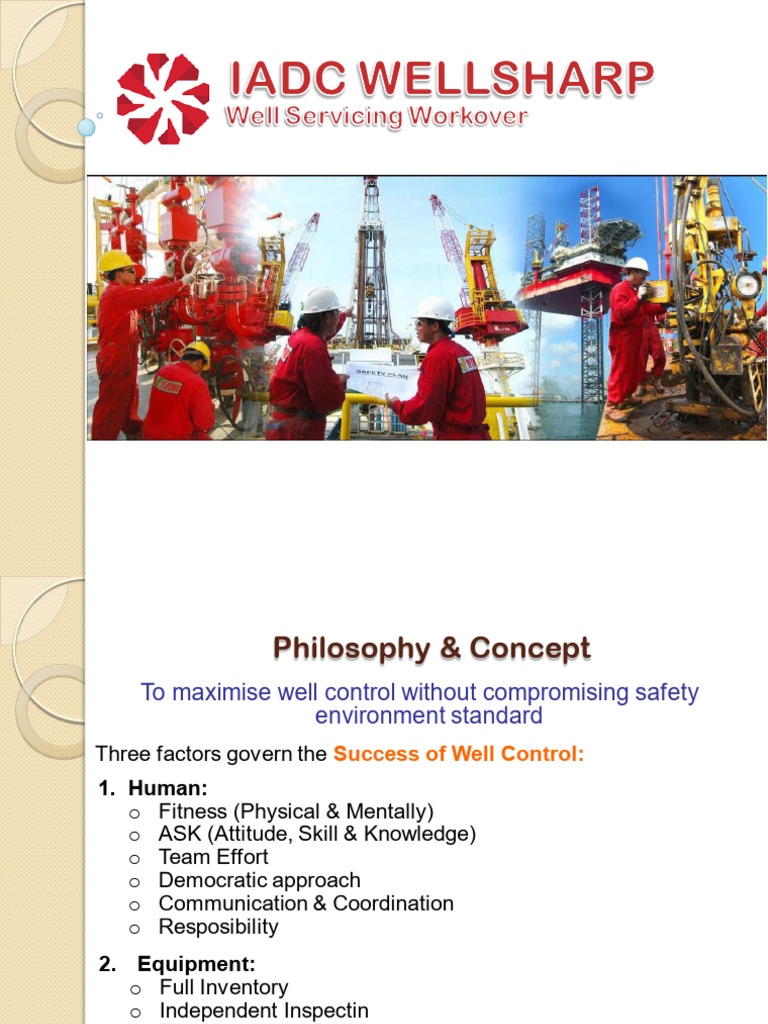 IADC WELLSHARP
Well Servicing Workover

SAFETY PLAN

Philosophy & Concept

To maximise well control without compromising safety environment standard

Three factors govern the Success of Well Control:

1. Human:
o Fitness (Physical & Mentally)
o ASK (Attitude, Skill & Knowledge)
o Team Effort
o Democratic approach
o Communication & Coordination
o Resposibility

2. Equipment:
o Full Inventory
o Independent Inspectin